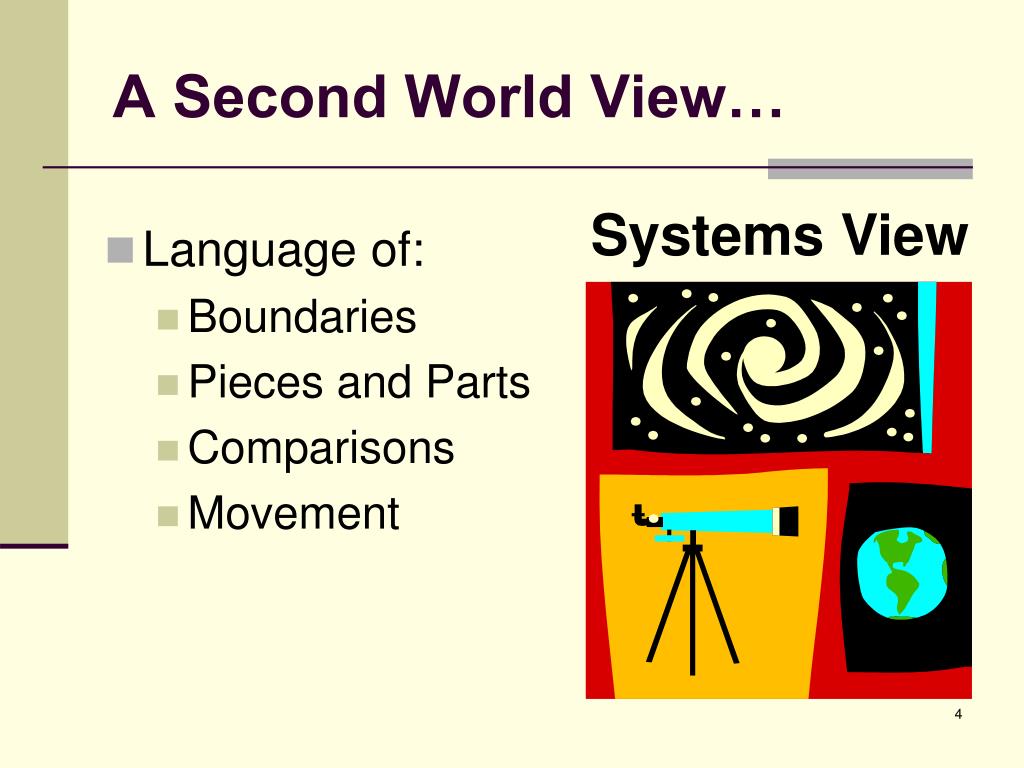 A Second World View…

Language of:
Boundaries
Pieces and Parts
Comparisons
Movement

Systems View

4